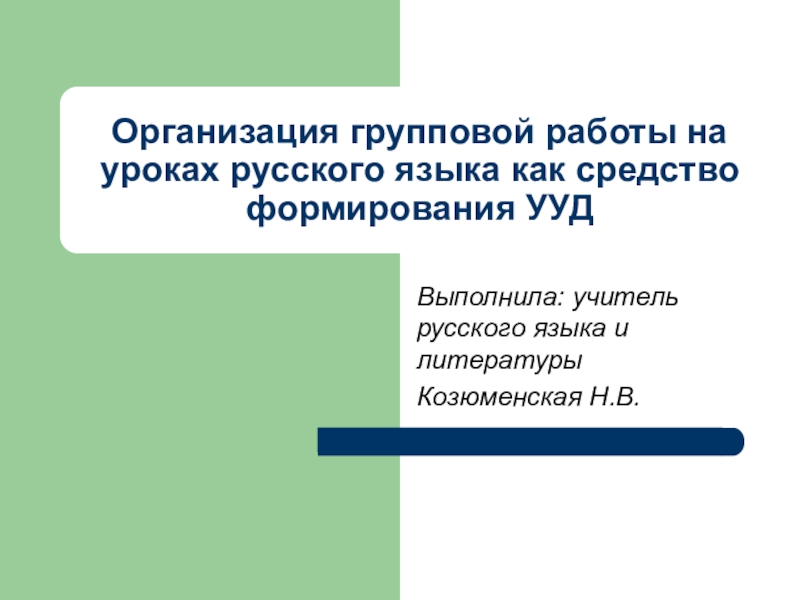 Организация групповой работы на уроках русского языка как средство формирования УУД

Выполнила: учитель русского языка и литературы

Козюменская Н.В.